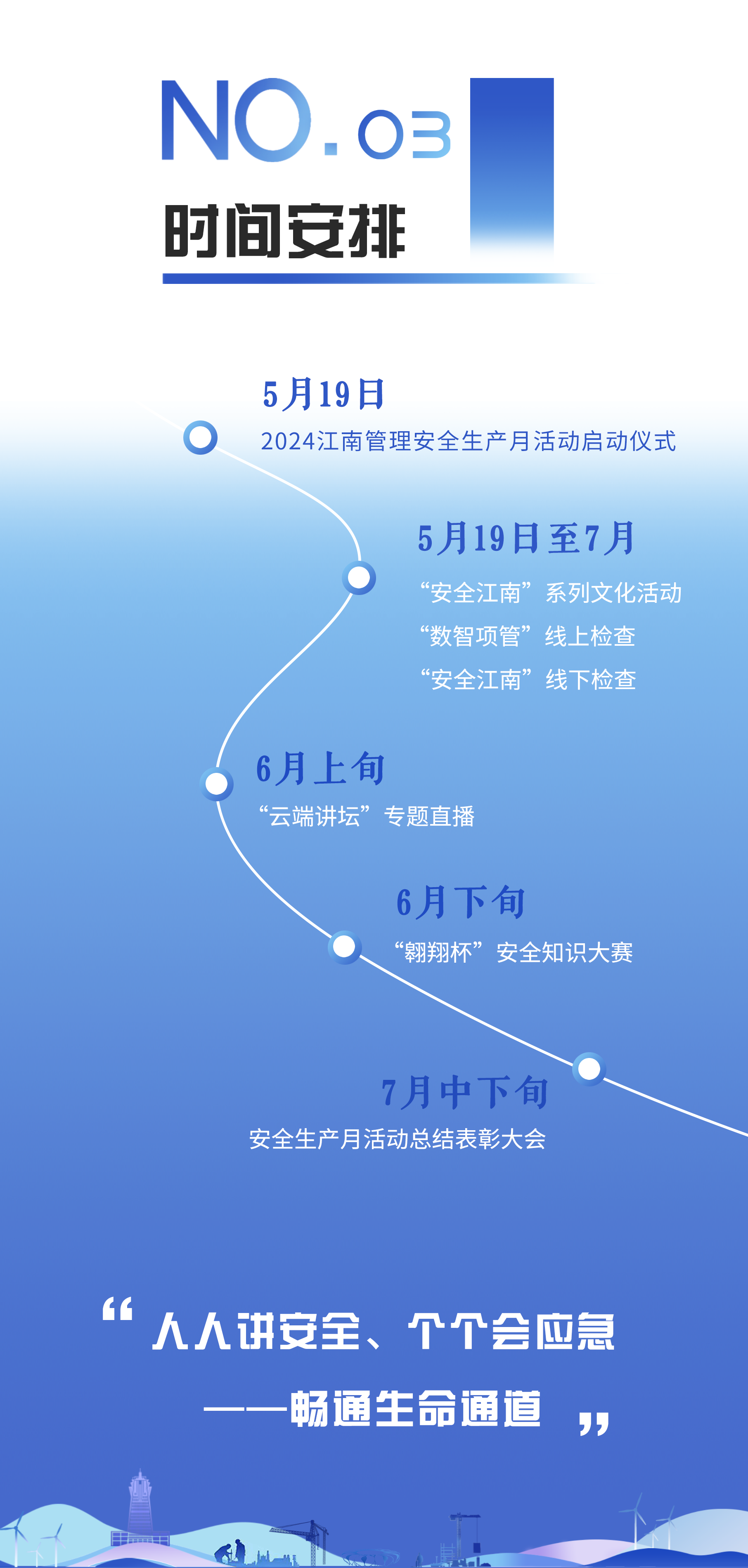 NO.03
时间安排

5月19日
2024江南管理安全生产月活动启动仪式

5月19日至7月
“安全江南”系列文化活动
“数智项管”线上检查
“安全江南”线下检查

6月上旬
“云端讲坛”专题直播

6月下旬
“翱翔杯”安全知识大赛

7月中下旬
安全生产月活动总结表彰大会

“人人讲安全、个个会应急
——畅通生命通道”